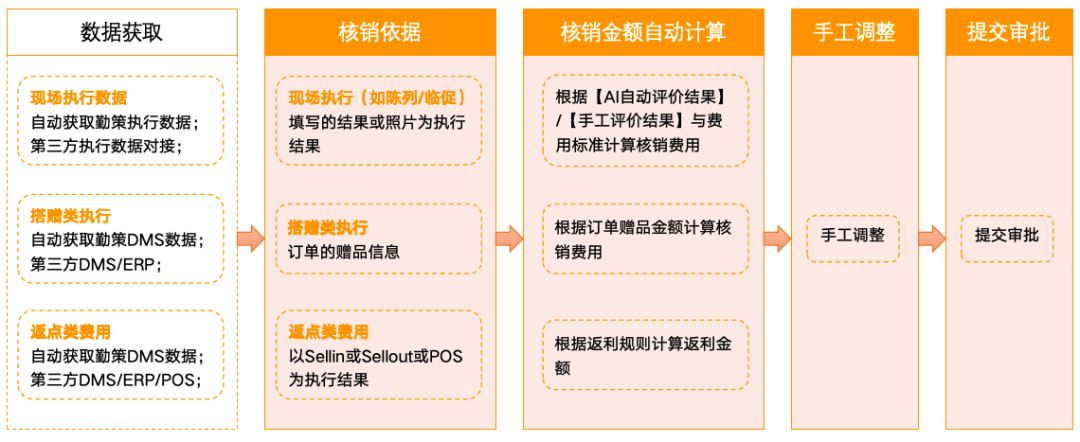 数据获取

现场执行数据
自动获取勤策执行数据；
第三方执行数据对接；

搭赠类执行
自动获取勤策DMS数据；
第三方DMS/ERP；

返点类费用
自动获取勤策DMS数据；
第三方DMS/ERP/POS；

核销依据

现场执行（如陈列/临促）
填写的结果或照片为执行结果

搭赠类执行
订单的赠品信息

返点类费用
以Sellin或Sellout或POS为执行结果

核销金额自动计算

根据【AI自动评价结果】/【手工评价结果】与费用标准计算核销费用

根据订单赠品金额计算核销费用

根据返利规则计算返利金额

手工调整

手工调整

提交审批

提交审批